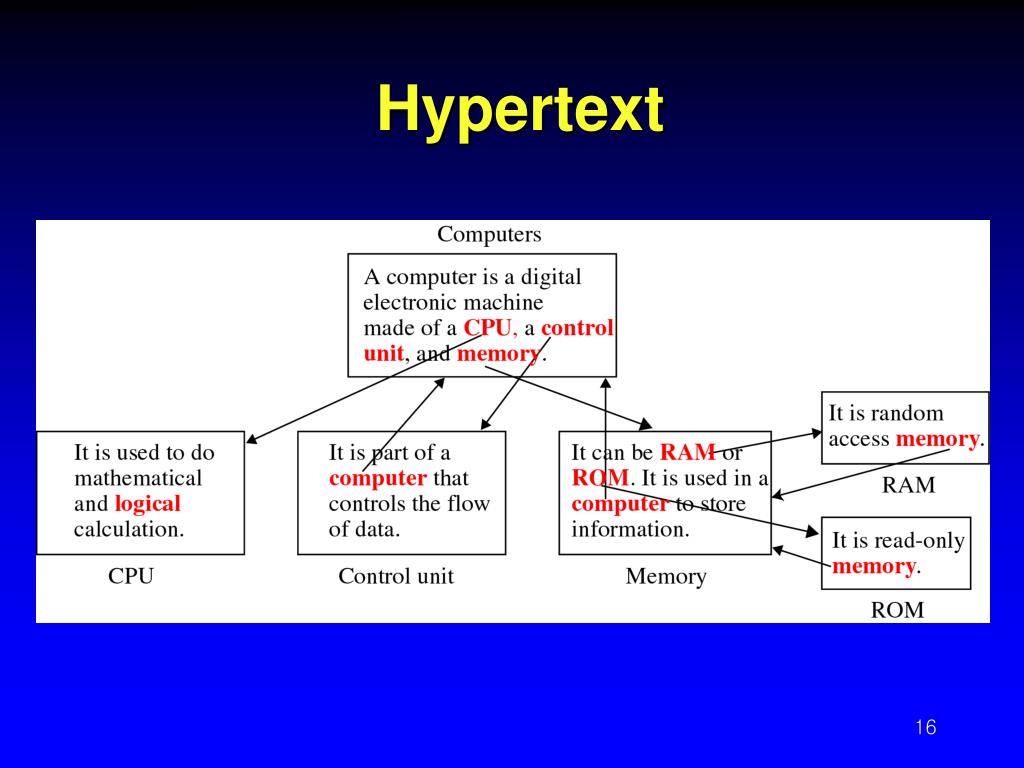 Hypertext

Computers

A computer is a digital electronic machine made of a CPU, a control unit, and memory.

It is used to do mathematical and logical calculation.

CPU

It is part of a computer that controls the flow of data.

Control unit

It can be RAM or ROM. It is used in a computer to store information.

Memory

It is random access memory.

RAM

It is read-only memory.

ROM

16